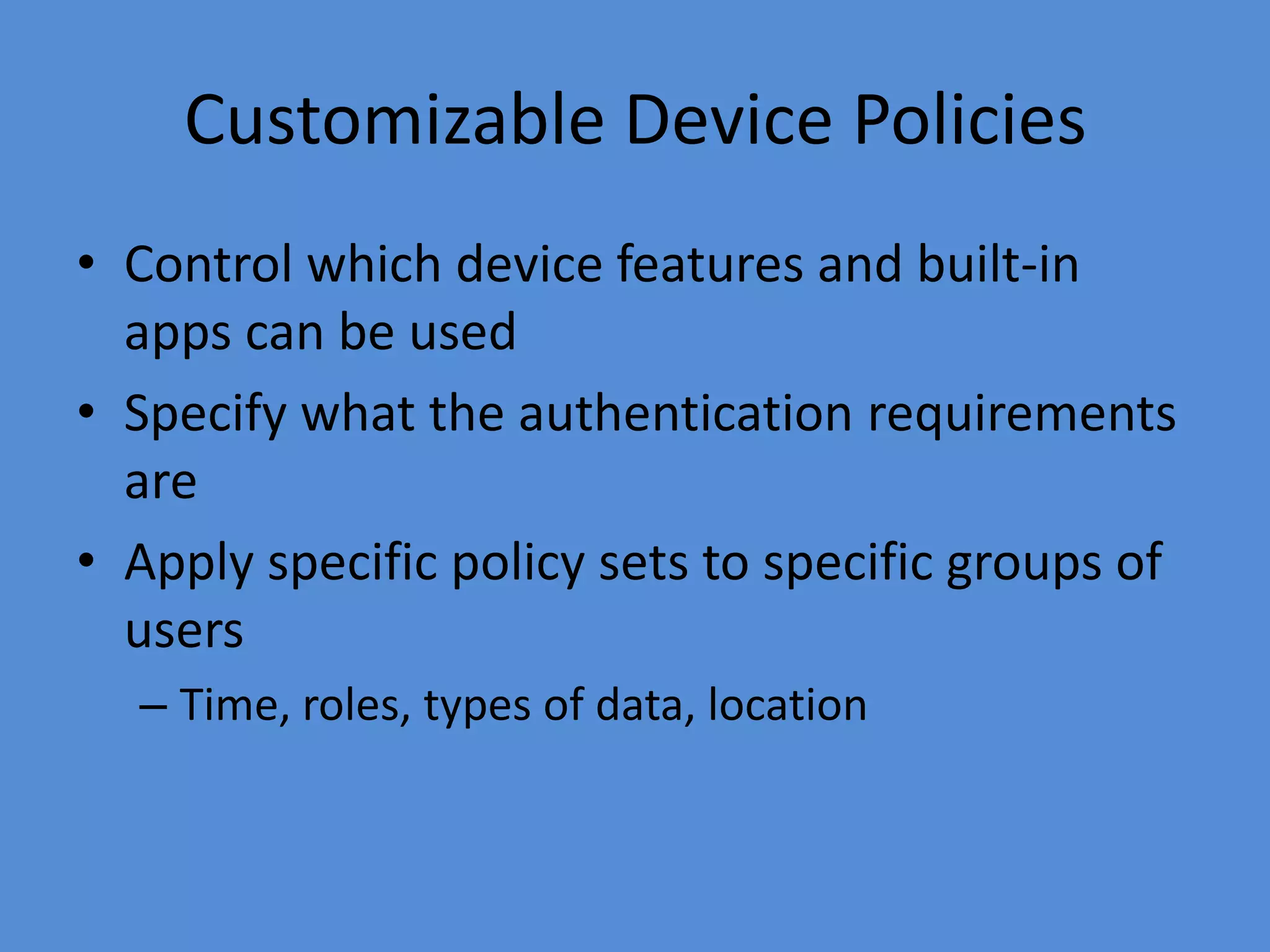 Customizable Device Policies

• Control which device features and built-in apps can be used
• Specify what the authentication requirements are
• Apply specific policy sets to specific groups of users
– Time, roles, types of data, location